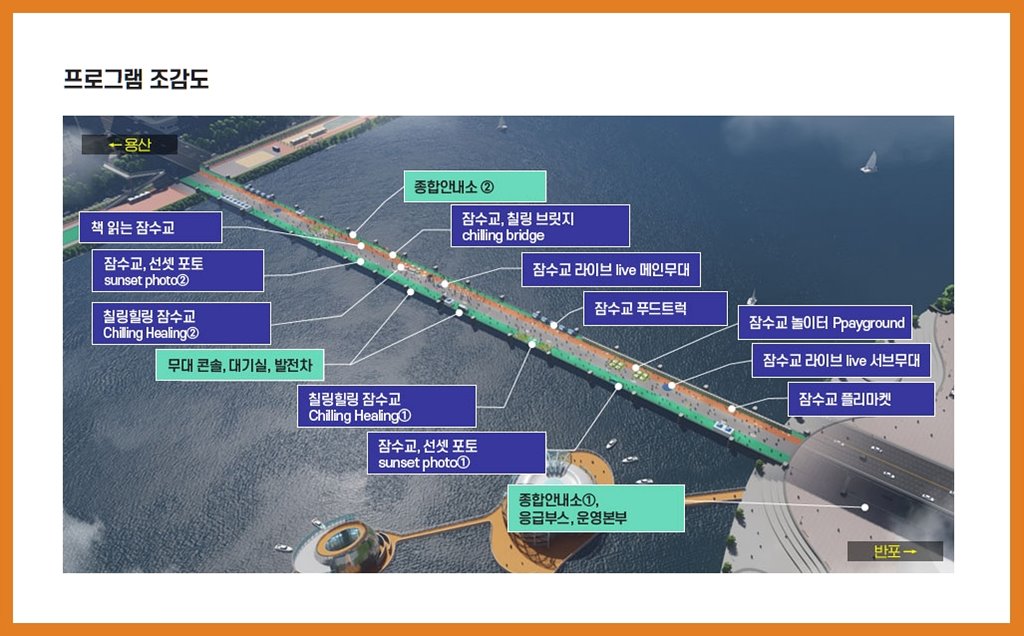 프로그램 조감도

← 용산

종합안내소 ②

책 읽는 잠수교

잠수교, 칠링 브릿지
chilling bridge

잠수교, 선셋 포토
sunset photo②

잠수교 라이브 live 메인무대

칠링힐링 잠수교
Chilling Healing②

잠수교 푸드트럭

잠수교 놀이터 Ppayground

무대 콘솔, 대기실, 발전차

잠수교 라이브 live 서브무대

칠링힐링 잠수교
Chilling Healing①

잠수교 플리마켓

잠수교, 선셋 포토
sunset photo①

종합안내소①,
응급부스, 운영본부

반포 →